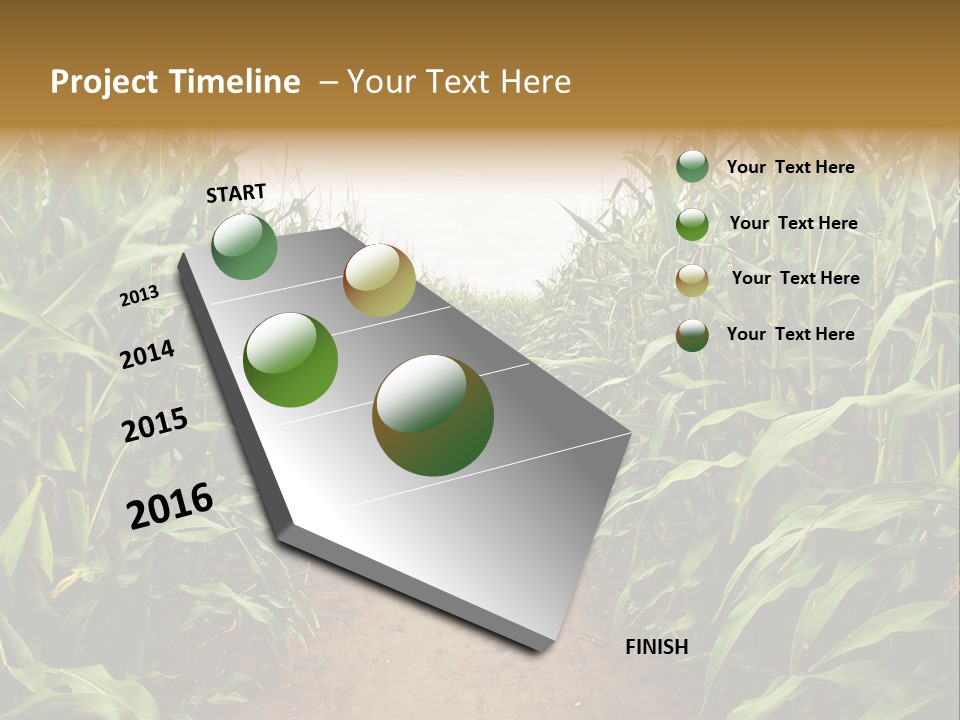 Project Timeline – Your Text Here

START

2013

2014

2015

2016

FINISH

Your Text Here

Your Text Here

Your Text Here

Your Text Here